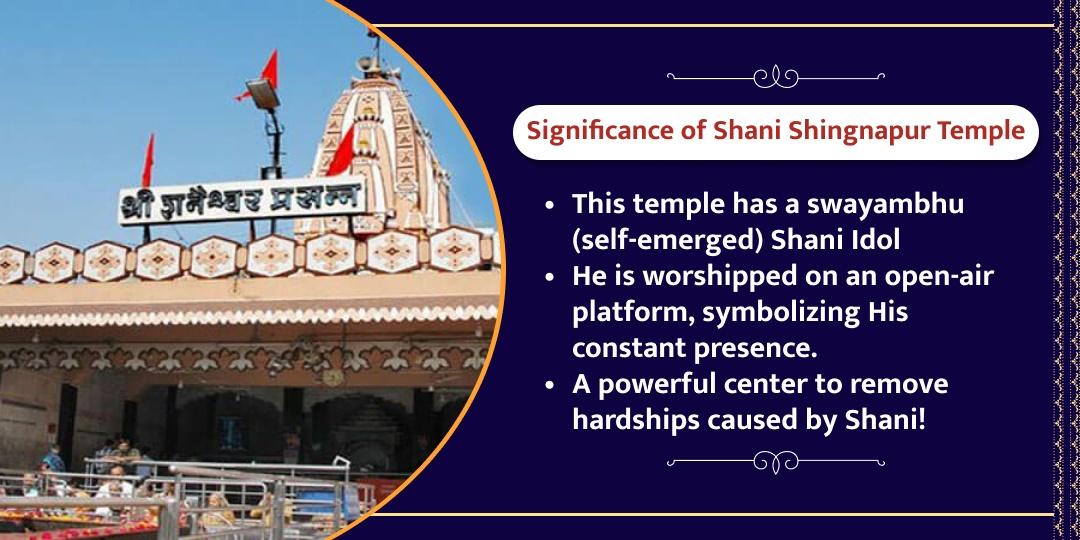 श्री शनैश्वर प्रसन्न

Significance of Shani Shingnapur Temple

• This temple has a swayambhu (self-emerged) Shani Idol
• He is worshipped on an open-air platform, symbolizing His constant presence.
• A powerful center to remove hardships caused by Shani!